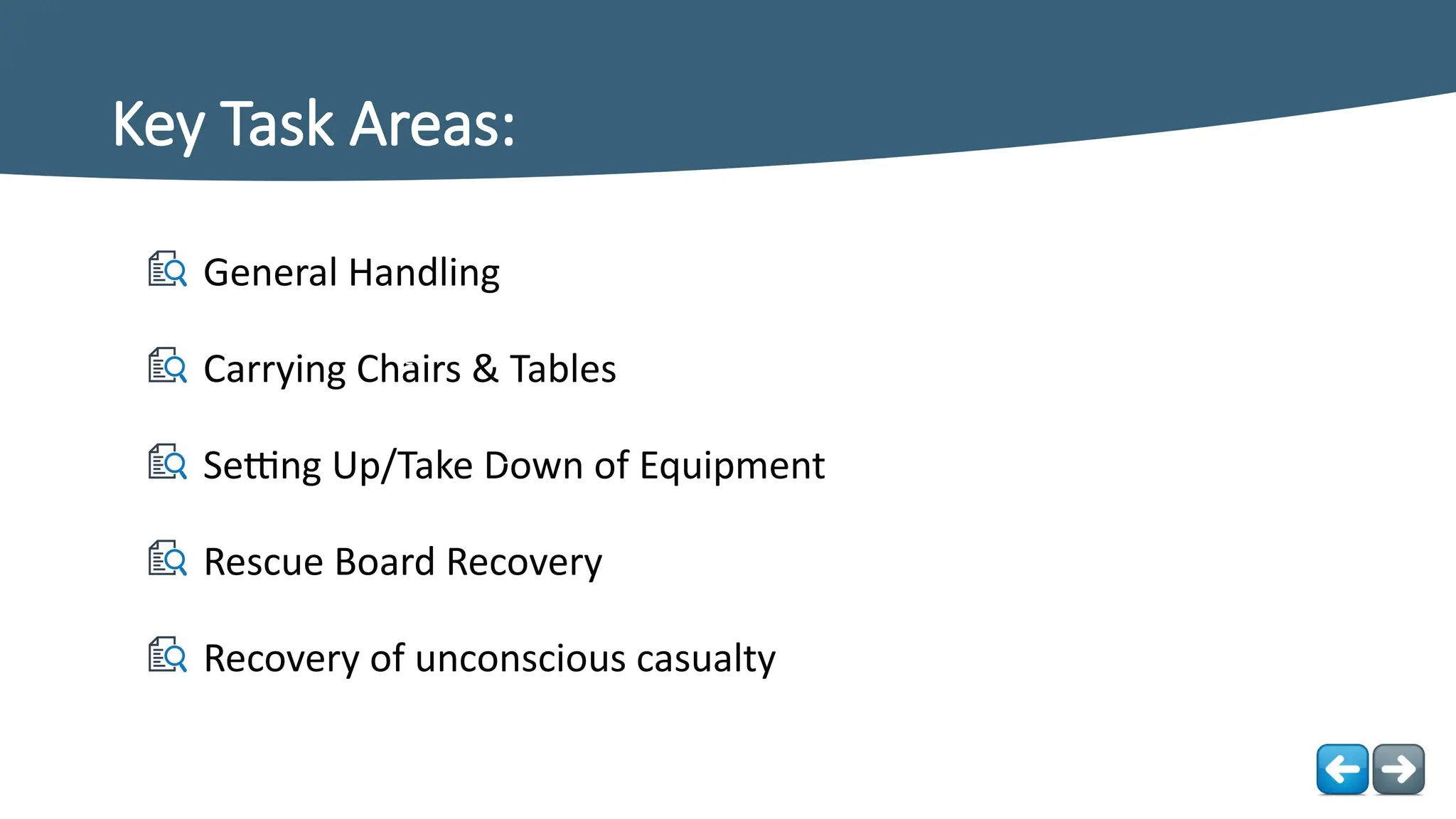 Key Task Areas:

General Handling

Carrying Chairs & Tables

Setting Up/Take Down of Equipment

Rescue Board Recovery

Recovery of unconscious casualty